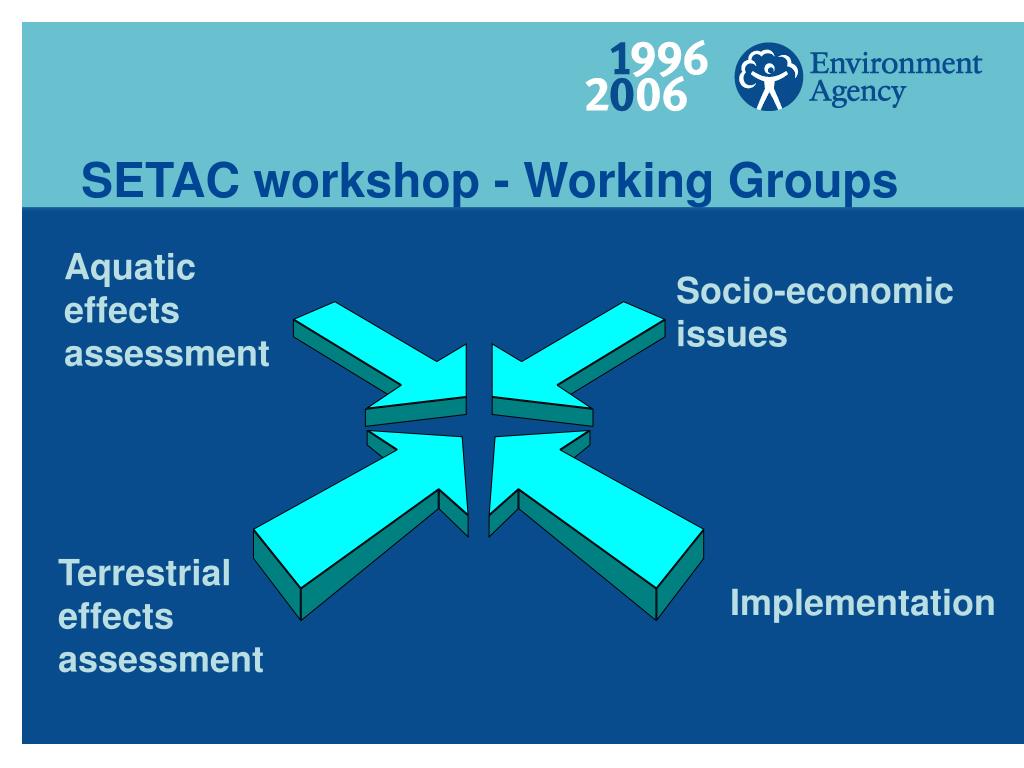 1996
2006

Environment Agency

SETAC workshop - Working Groups

Aquatic effects assessment

Socio-economic issues

Terrestrial effects assessment

Implementation